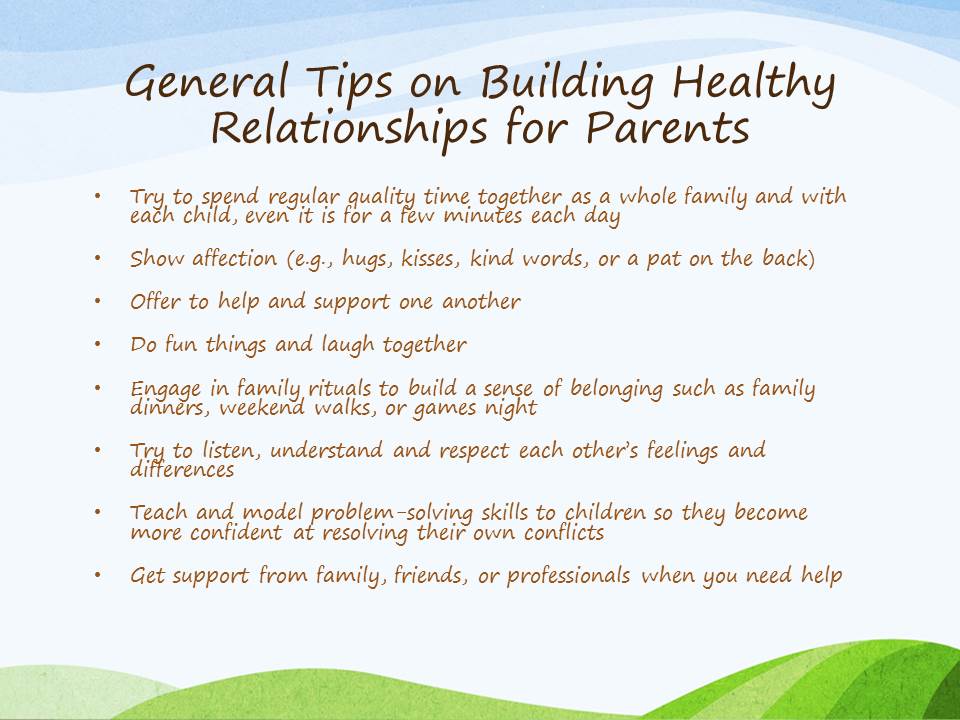 General Tips on Building Healthy Relationships for Parents

• Try to spend regular quality time together as a whole family and with each child, even it is for a few minutes each day

• Show affection (e.g., hugs, kisses, kind words, or a pat on the back)

• Offer to help and support one another

• Do fun things and laugh together

• Engage in family rituals to build a sense of belonging such as family dinners, weekend walks, or games night

• Try to listen, understand and respect each other's feelings and differences

• Teach and model problem-solving skills to children so they become more confident at resolving their own conflicts

• Get support from family, friends, or professionals when you need help